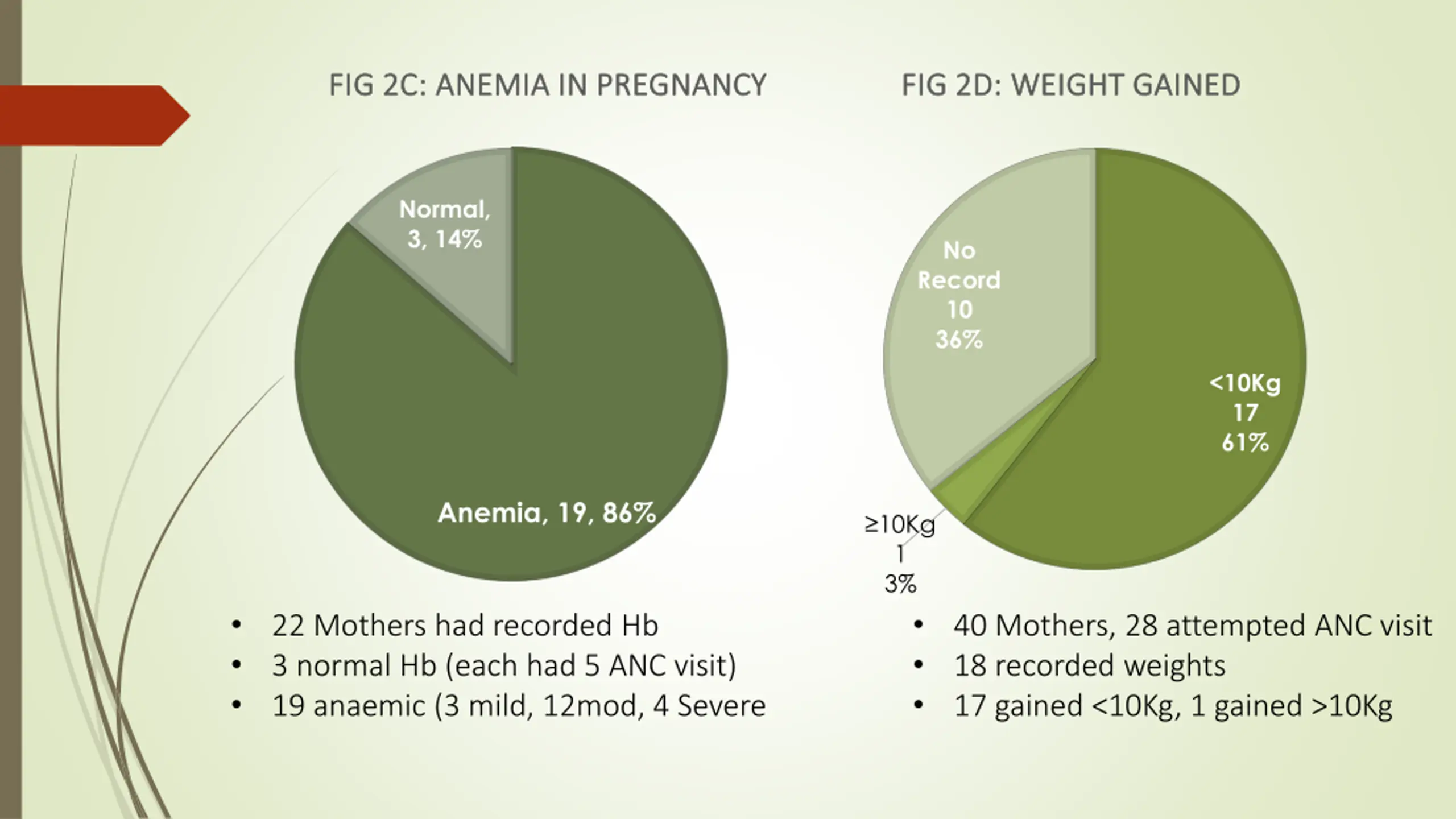 FIG 2C: ANEMIA IN PREGNANCY

Normal, 3, 14%

Anemia, 19, 86%

- 22 Mothers had recorded Hb
- 3 normal Hb (each had 5 ANC visit)
- 19 anaemic (3 mild, 12mod, 4 Severe

FIG 2D: WEIGHT GAINED

No Record 10 36%

<10Kg 17 61%

≥10Kg 1 3%

- 40 Mothers, 28 attempted ANC visit
- 18 recorded weights
- 17 gained <10Kg, 1 gained >10Kg